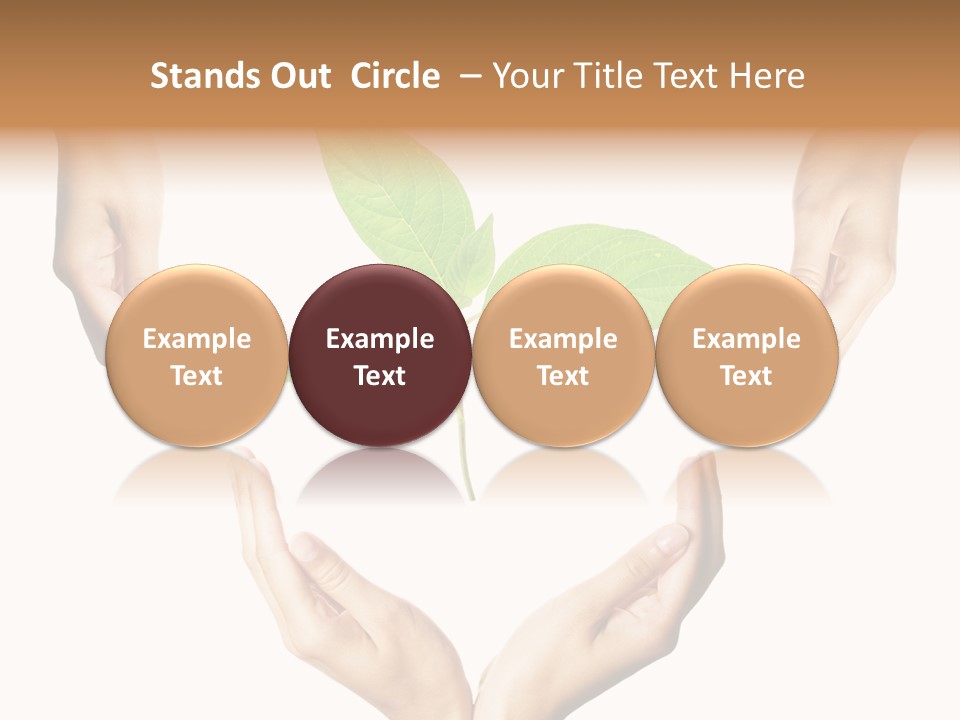 Stands Out Circle – Your Title Text Here

Example Text

Example Text

Example Text

Example Text